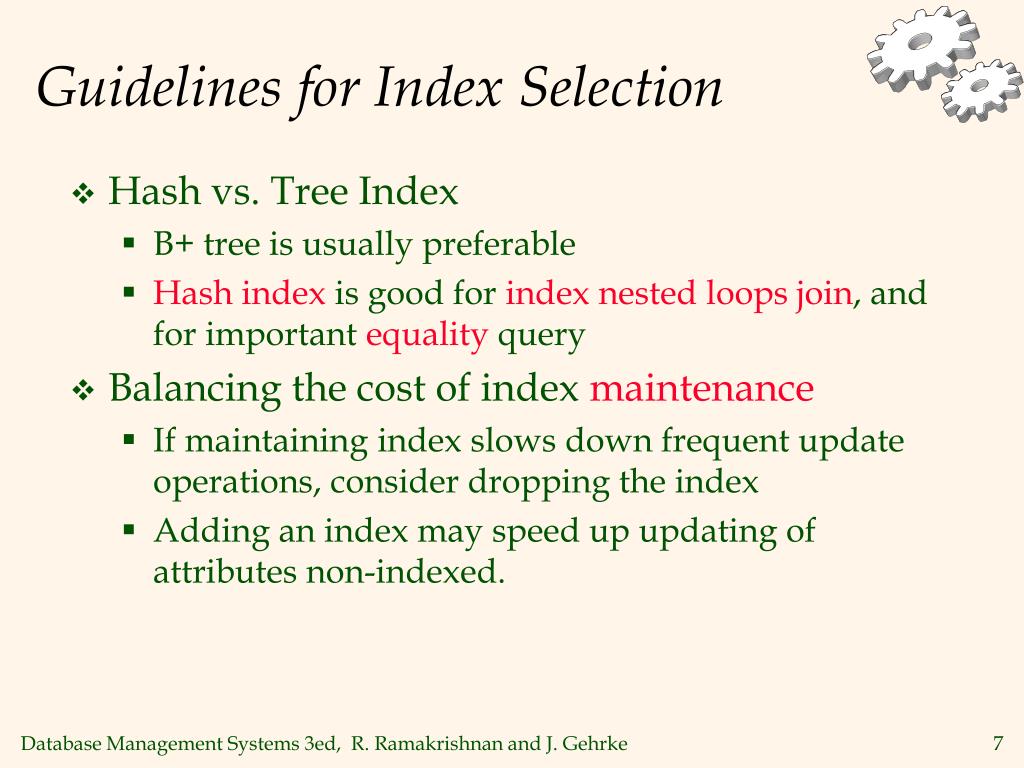 Guidelines for Index Selection

❖ Hash vs. Tree Index
▪ B+ tree is usually preferable
▪ Hash index is good for index nested loops join, and for important equality query

❖ Balancing the cost of index maintenance
▪ If maintaining index slows down frequent update operations, consider dropping the index
▪ Adding an index may speed up updating of attributes non-indexed.

Database Management Systems 3ed, R. Ramakrishnan and J. Gehrke

7